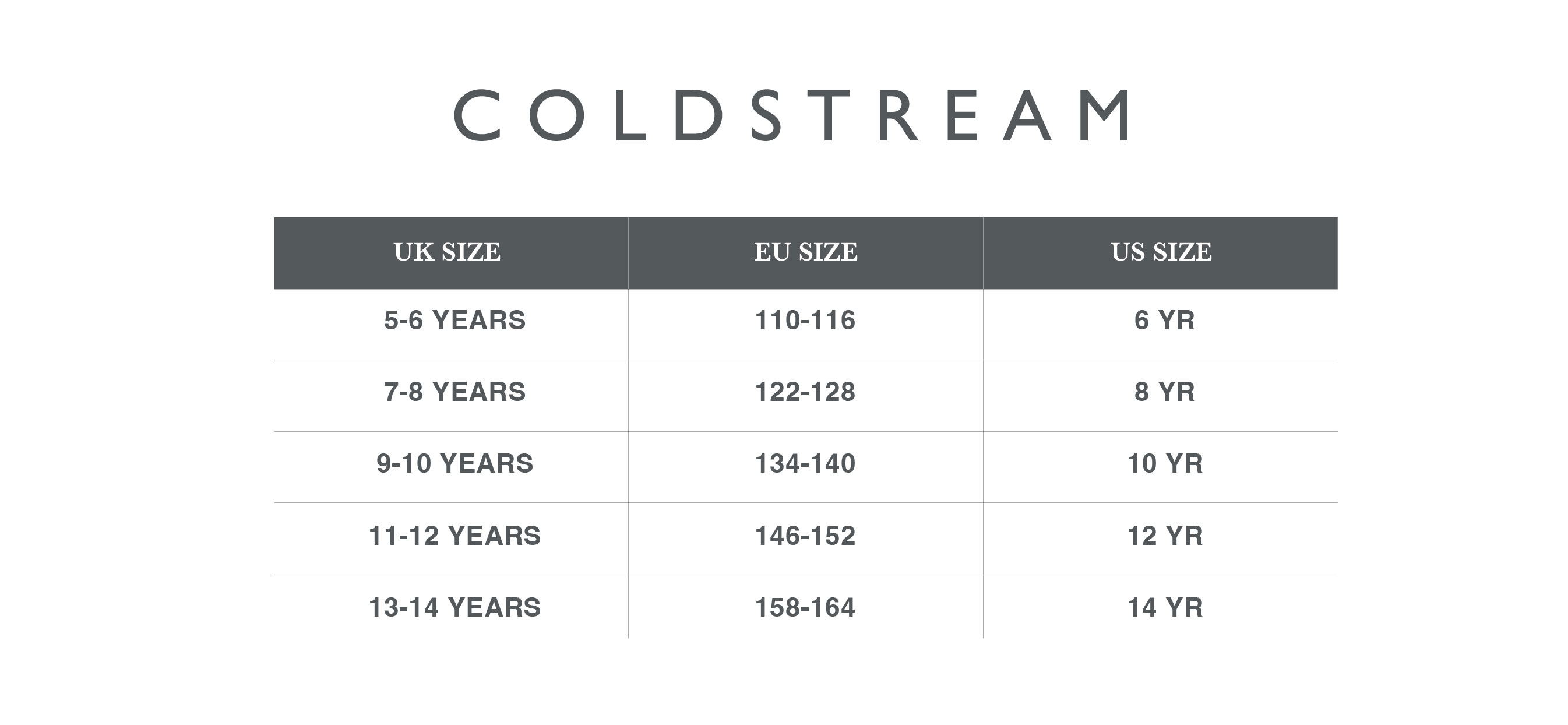 COLDSTREAM

| UK SIZE | EU SIZE | US SIZE |
|---|---|---|
| 5-6 YEARS | 110-116 | 6 YR |
| 7-8 YEARS | 122-128 | 8 YR |
| 9-10 YEARS | 134-140 | 10 YR |
| 11-12 YEARS | 146-152 | 12 YR |
| 13-14 YEARS | 158-164 | 14 YR |